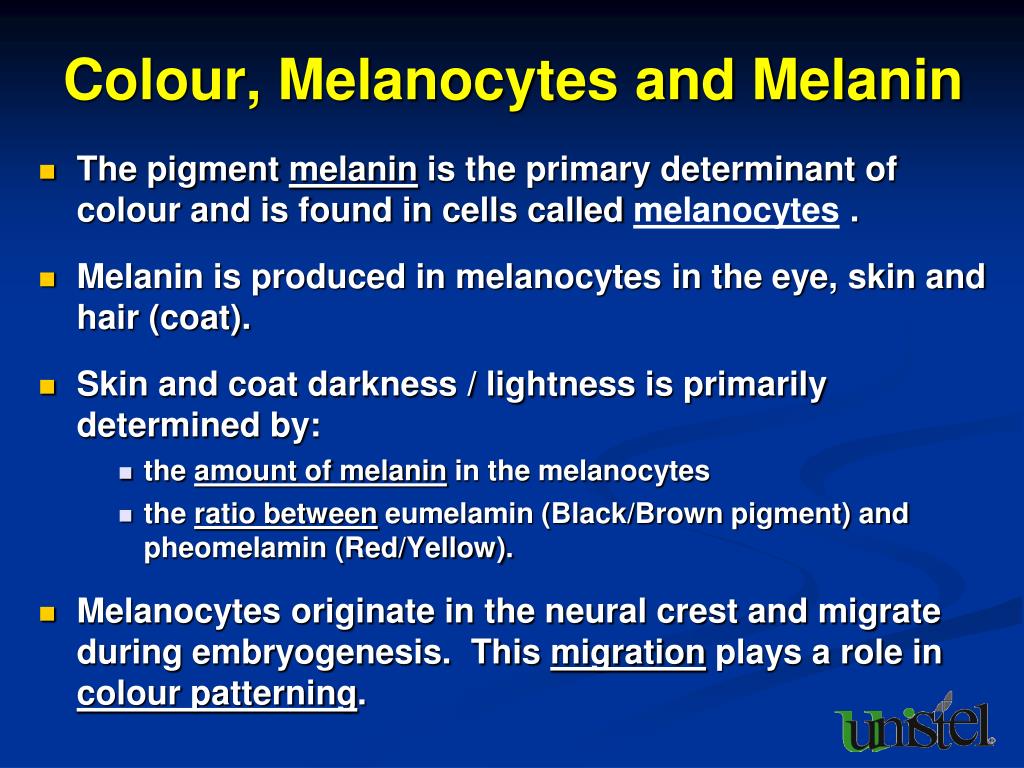 Colour, Melanocytes and Melanin

The pigment melanin is the primary determinant of colour and is found in cells called melanocytes .

Melanin is produced in melanocytes in the eye, skin and hair (coat).

Skin and coat darkness / lightness is primarily determined by:

the amount of melanin in the melanocytes

the ratio between eumelamin (Black/Brown pigment) and pheomelamin (Red/Yellow).

Melanocytes originate in the neural crest and migrate during embryogenesis. This migration plays a role in colour patterning.

unistel